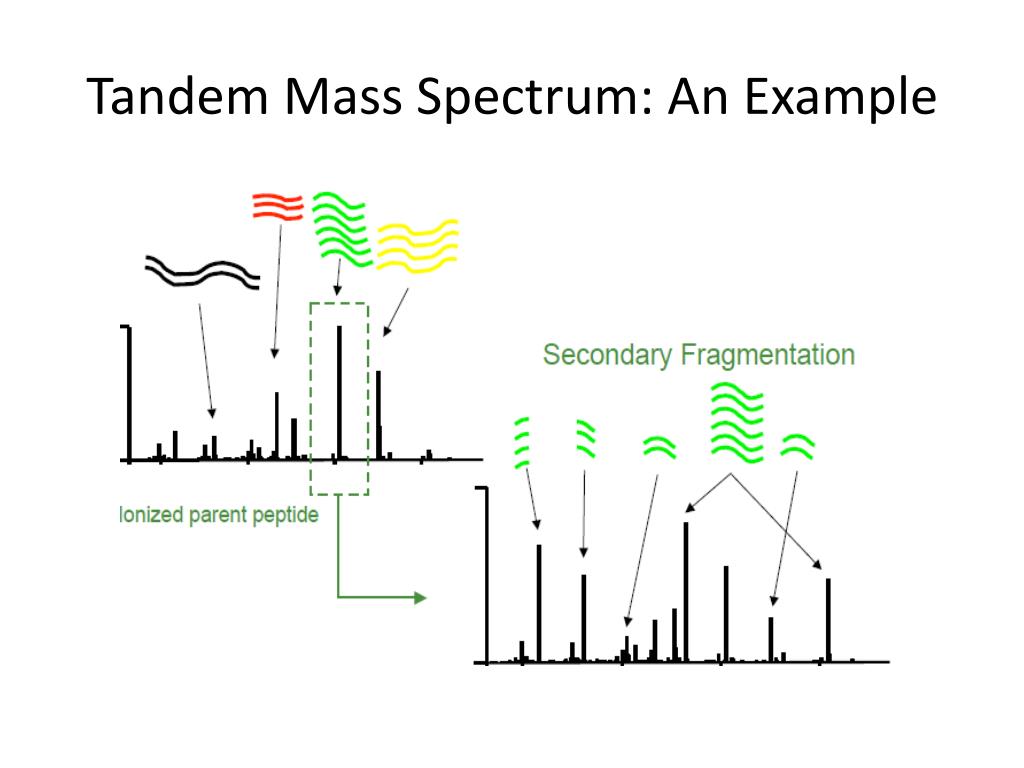 Tandem Mass Spectrum: An Example

Secondary Fragmentation

Ionized parent peptide